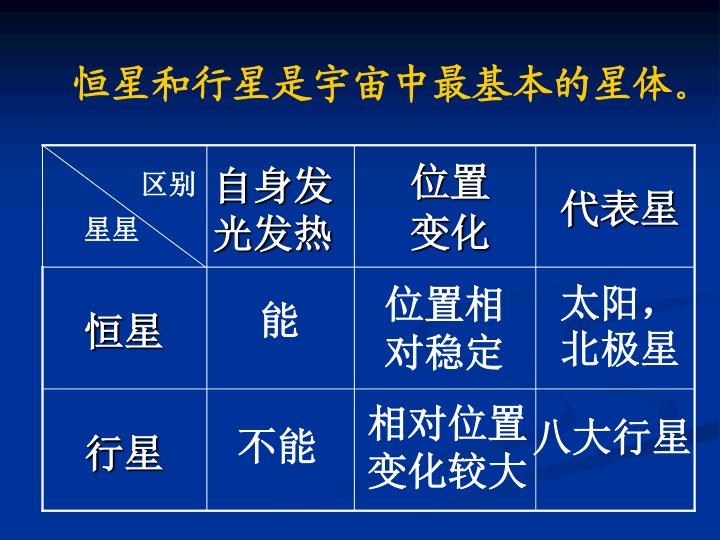 恒星和行星是宇宙中最基本的星体。

| 区别 星星 | 自身发光发热 | 位置变化 | 代表星 |
|---|---|---|---|
| 恒星 | 能 | 位置相对稳定 | 太阳，北极星 |
| 行星 | 不能 | 相对位置变化较大 | 八大行星 |